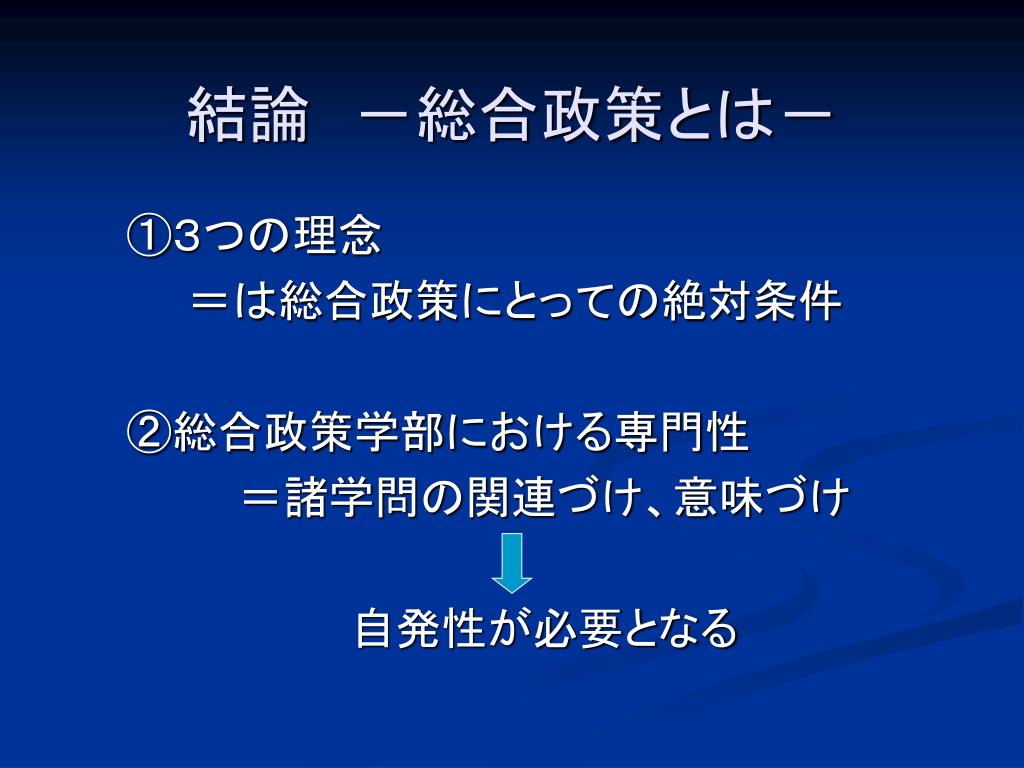 結論　－総合政策とは－

①3つの理念
＝は総合政策にとっての絶対条件

②総合政策学部における専門性
＝諸学問の関連づけ、意味づけ

自発性が必要となる